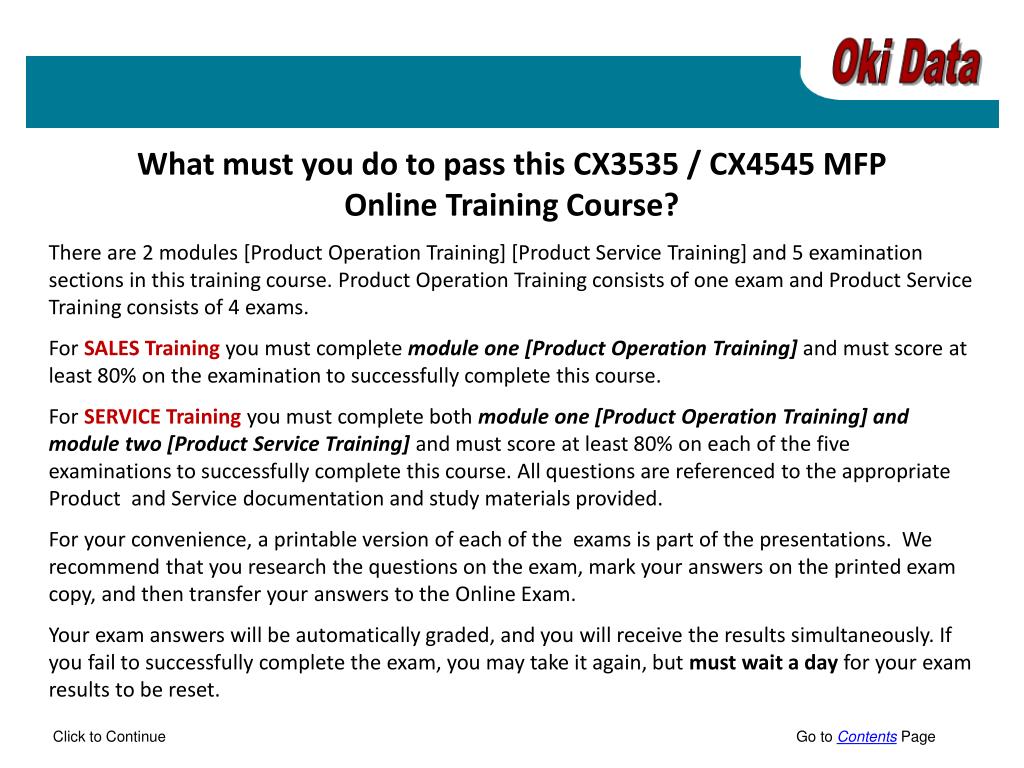 Oki Data

What must you do to pass this CX3535 / CX4545 MFP Online Training Course?

There are 2 modules [Product Operation Training] [Product Service Training] and 5 examination sections in this training course. Product Operation Training consists of one exam and Product Service Training consists of 4 exams.

For SALES Training you must complete module one [Product Operation Training] and must score at least 80% on the examination to successfully complete this course.

For SERVICE Training you must complete both module one [Product Operation Training] and module two [Product Service Training] and must score at least 80% on each of the five examinations to successfully complete this course. All questions are referenced to the appropriate Product and Service documentation and study materials provided.

For your convenience, a printable version of each of the exams is part of the presentations. We recommend that you research the questions on the exam, mark your answers on the printed exam copy, and then transfer your answers to the Online Exam.

Your exam answers will be automatically graded, and you will receive the results simultaneously. If you fail to successfully complete the exam, you may take it again, but must wait a day for your exam results to be reset.

Click to Continue

Go to Contents Page